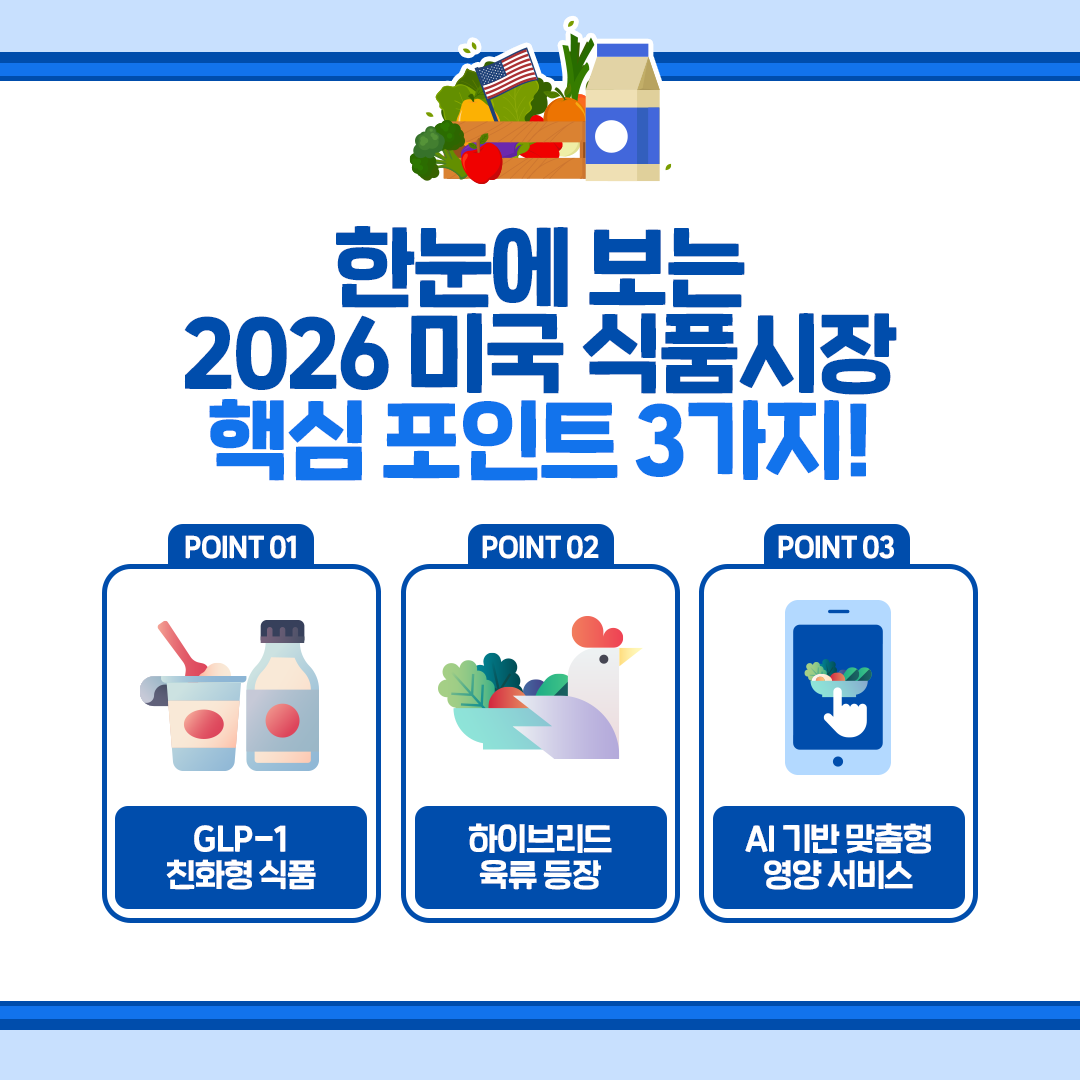 한눈에 보는
2026 미국 식품시장
핵심 포인트 3가지!

POINT 01
GLP-1
친화형 식품

POINT 02
하이브리드
육류 등장

POINT 03
AI 기반 맞춤형
영양 서비스